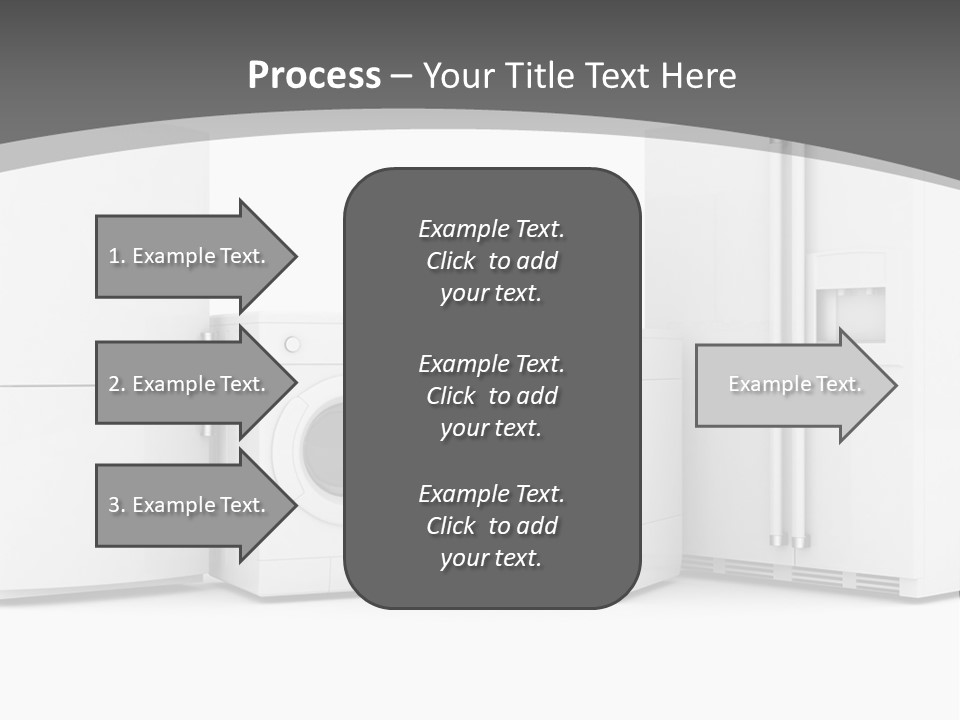 Process – Your Title Text Here

1. Example Text.

2. Example Text.

3. Example Text.

Example Text. Click to add your text.

Example Text. Click to add your text.

Example Text. Click to add your text.

Example Text.